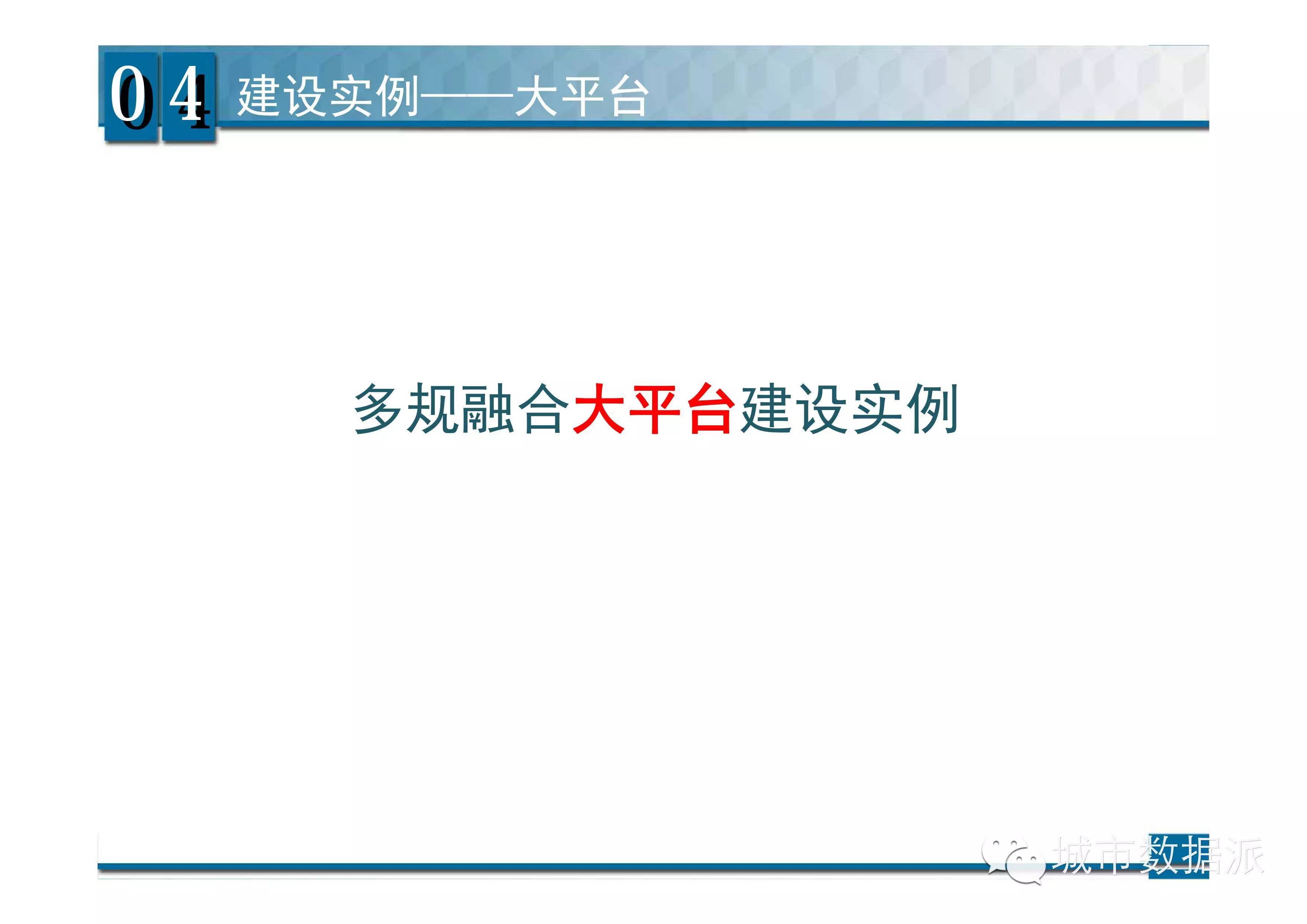 04 建设实例——大平台

多规融合大平台建设实例

城市数据派